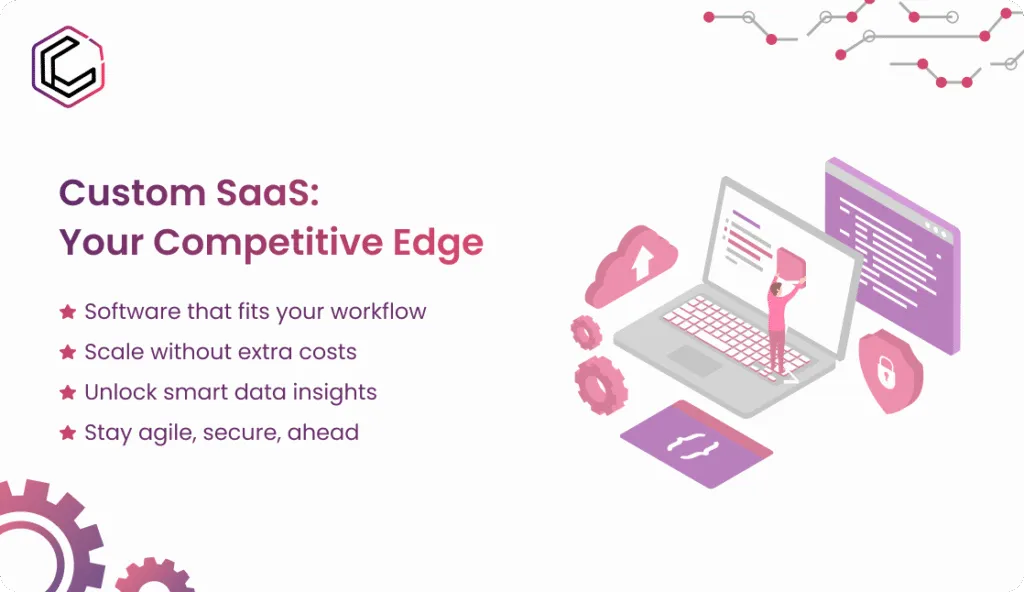 Custom SaaS:
Your Competitive Edge

★ Software that fits your workflow
★ Scale without extra costs
★ Unlock smart data insights
★ Stay agile, secure, ahead

{ }